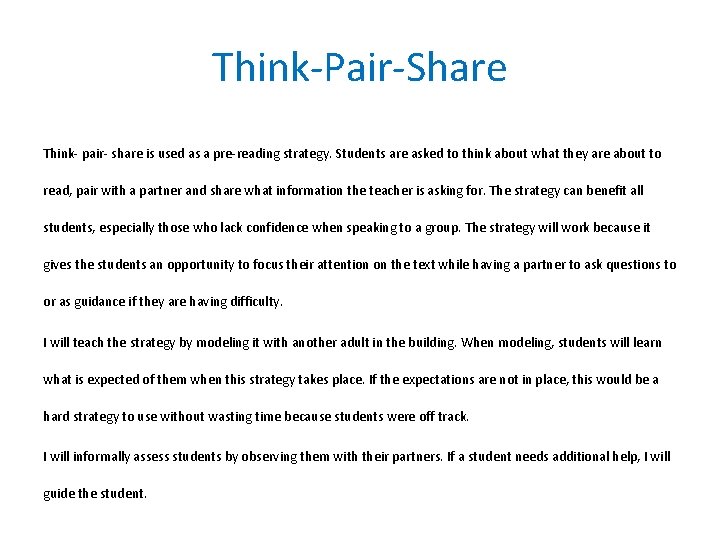 Think-Pair-Share

Think- pair- share is used as a pre-reading strategy. Students are asked to think about what they are about to read, pair with a partner and share what information the teacher is asking for. The strategy can benefit all students, especially those who lack confidence when speaking to a group. The strategy will work because it gives the students an opportunity to focus their attention on the text while having a partner to ask questions to or as guidance if they are having difficulty.

I will teach the strategy by modeling it with another adult in the building. When modeling, students will learn what is expected of them when this strategy takes place. If the expectations are not in place, this would be a hard strategy to use without wasting time because students were off track.

I will informally assess students by observing them with their partners. If a student needs additional help, I will guide the student.